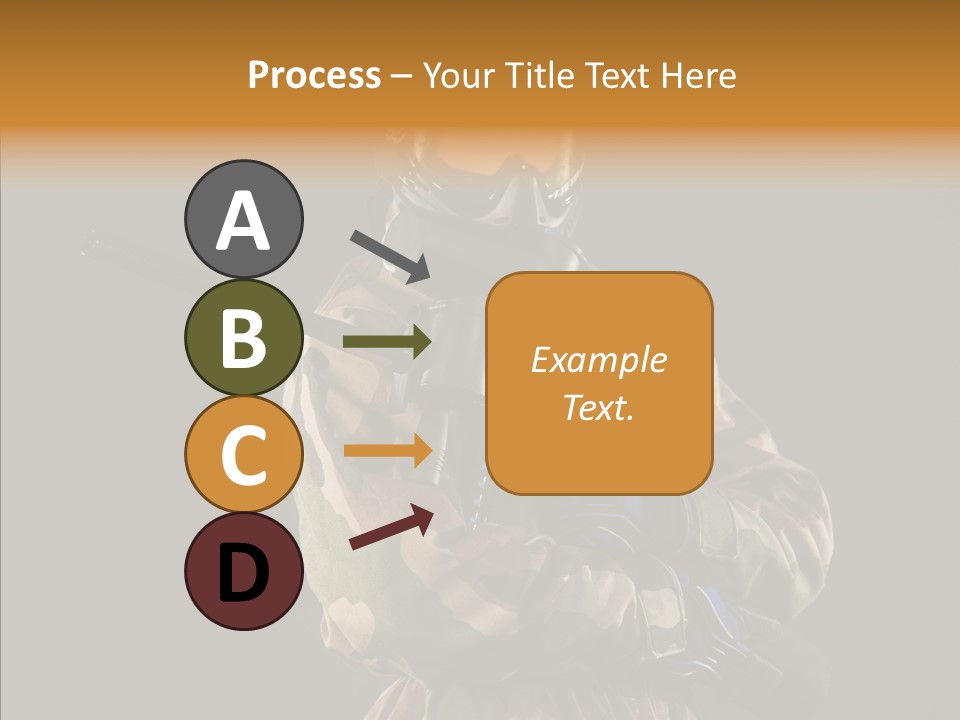 Process – Your Title Text Here

A

B

C

D

Example Text.